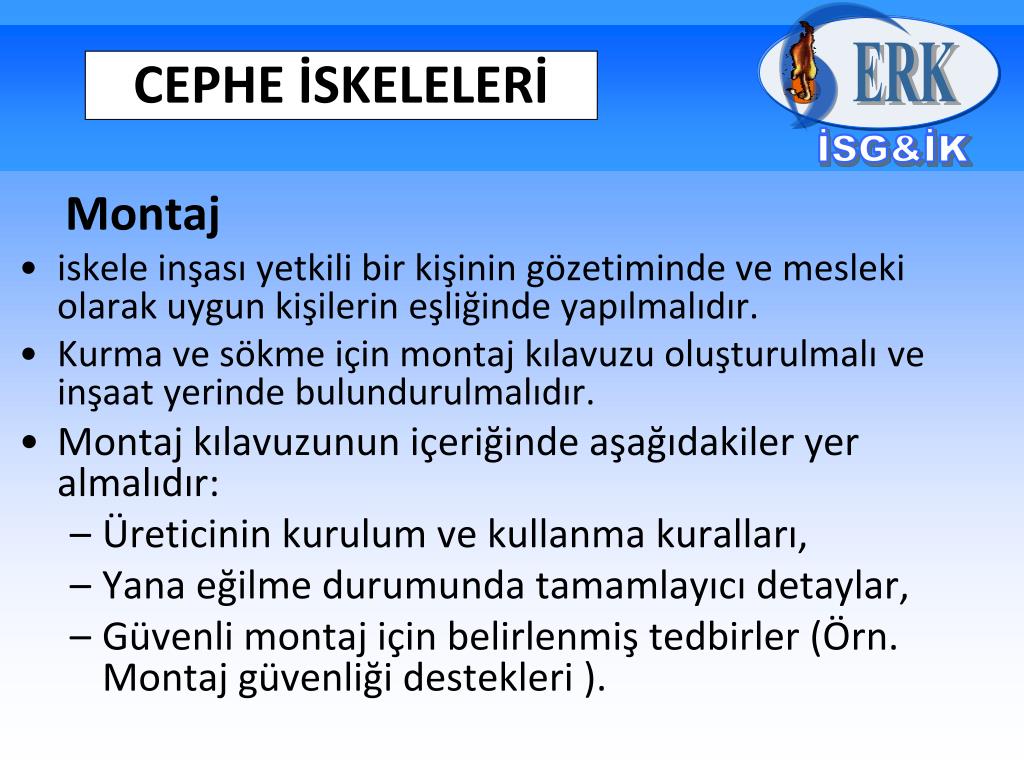 CEPHE İSKELELERİ

ERK
İSG&İK

Montaj

• iskele inşası yetkili bir kişinin gözetiminde ve mesleki olarak uygun kişilerin eşliğinde yapılmalıdır.
• Kurma ve sökme için montaj kılavuzu oluşturulmalı ve inşaat yerinde bulundurulmalıdır.
• Montaj kılavuzunun içeriğinde aşağıdakiler yer almalıdır:
– Üreticinin kurulum ve kullanma kuralları,
– Yana eğilme durumunda tamamlayıcı detaylar,
– Güvenli montaj için belirlenmiş tedbirler (Örn. Montaj güvenliği destekleri ).